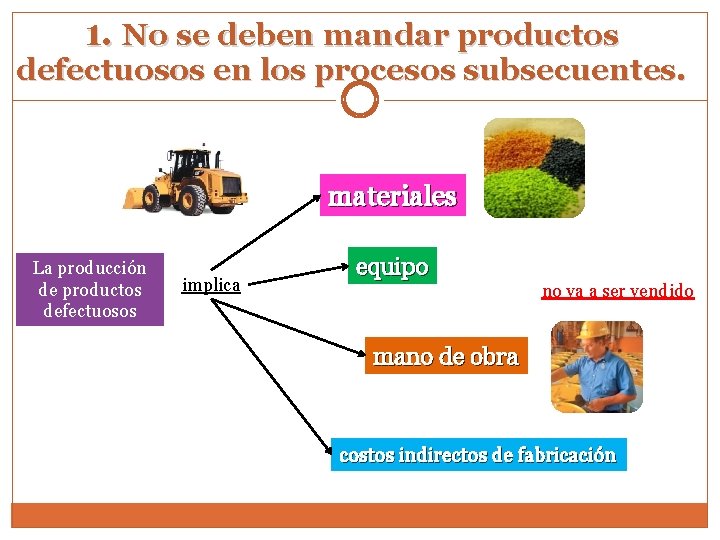 1. No se deben mandar productos defectuosos en los procesos subsecuentes.

La producción de productos defectuosos

implica

materiales

equipo

mano de obra

costos indirectos de fabricación

no va a ser vendido